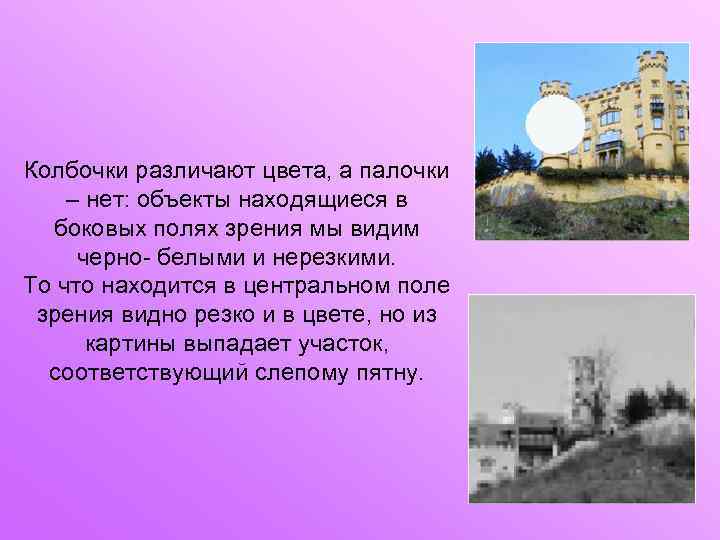 Колбочки различают цвета, а палочки – нет: объекты находящиеся в боковых полях зрения мы видим черно- белыми и нерезкими.
То что находится в центральном поле зрения видно резко и в цвете, но из картины выпадает участок, соответствующий слепому пятну.